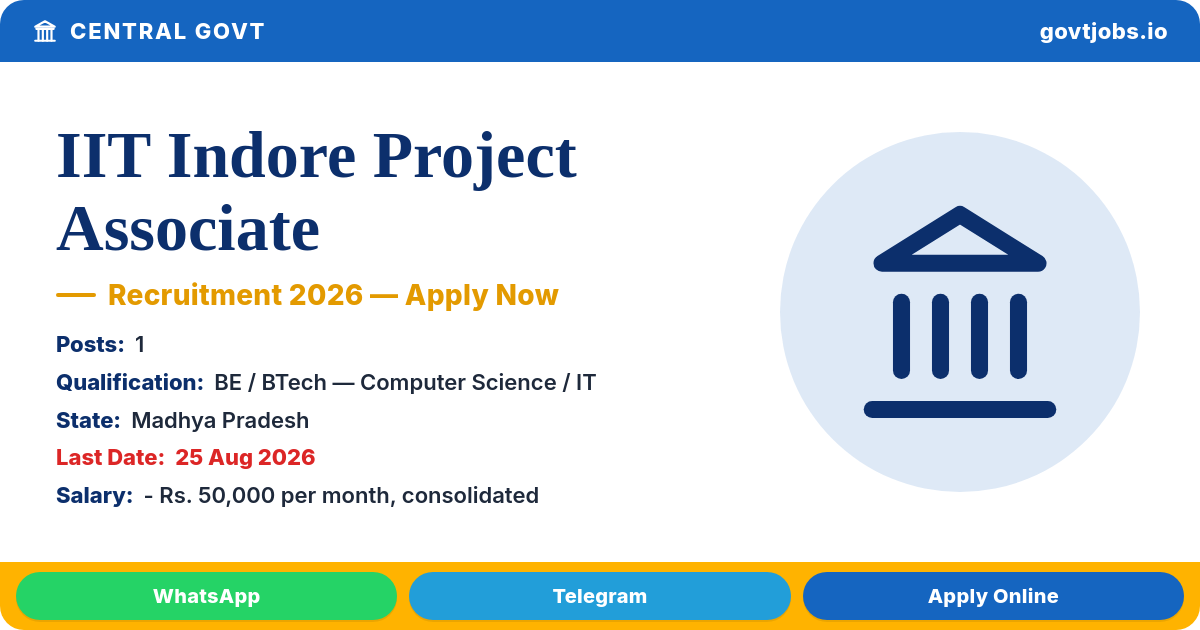 CENTRAL GOVT
govtjobs.io

IIT Indore Project Associate

— Recruitment 2026 — Apply Now

Posts: 1
Qualification: BE / BTech — Computer Science / IT
State: Madhya Pradesh
Last Date: 25 Aug 2026
Salary: - Rs. 50,000 per month, consolidated

WhatsApp
Telegram
Apply Online